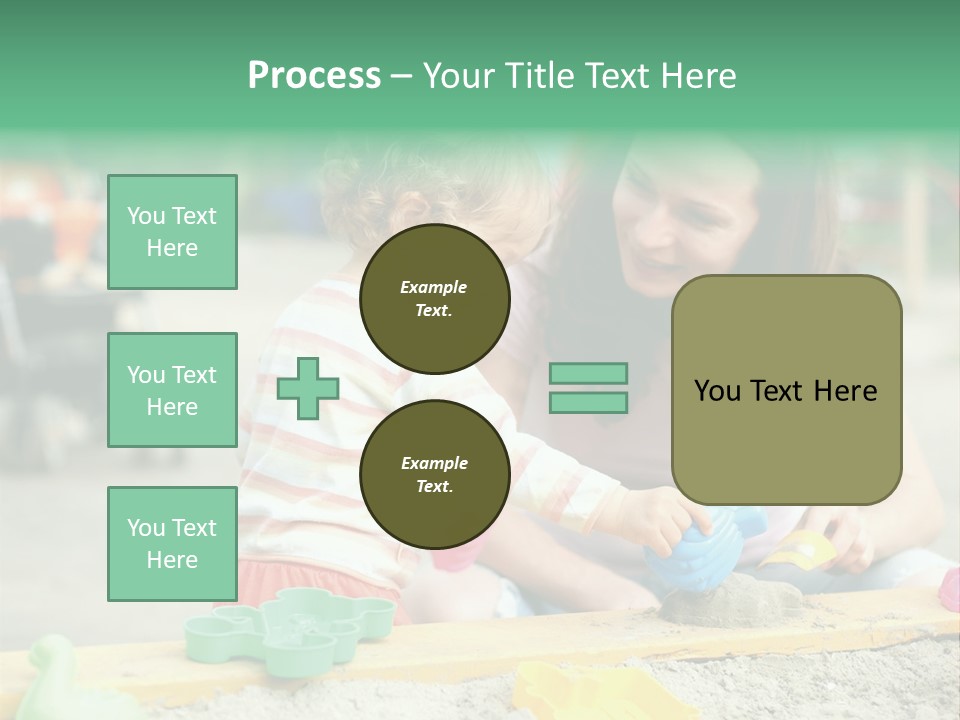 Process – Your Title Text Here

You Text Here

You Text Here

You Text Here

Example Text.

Example Text.

You Text Here